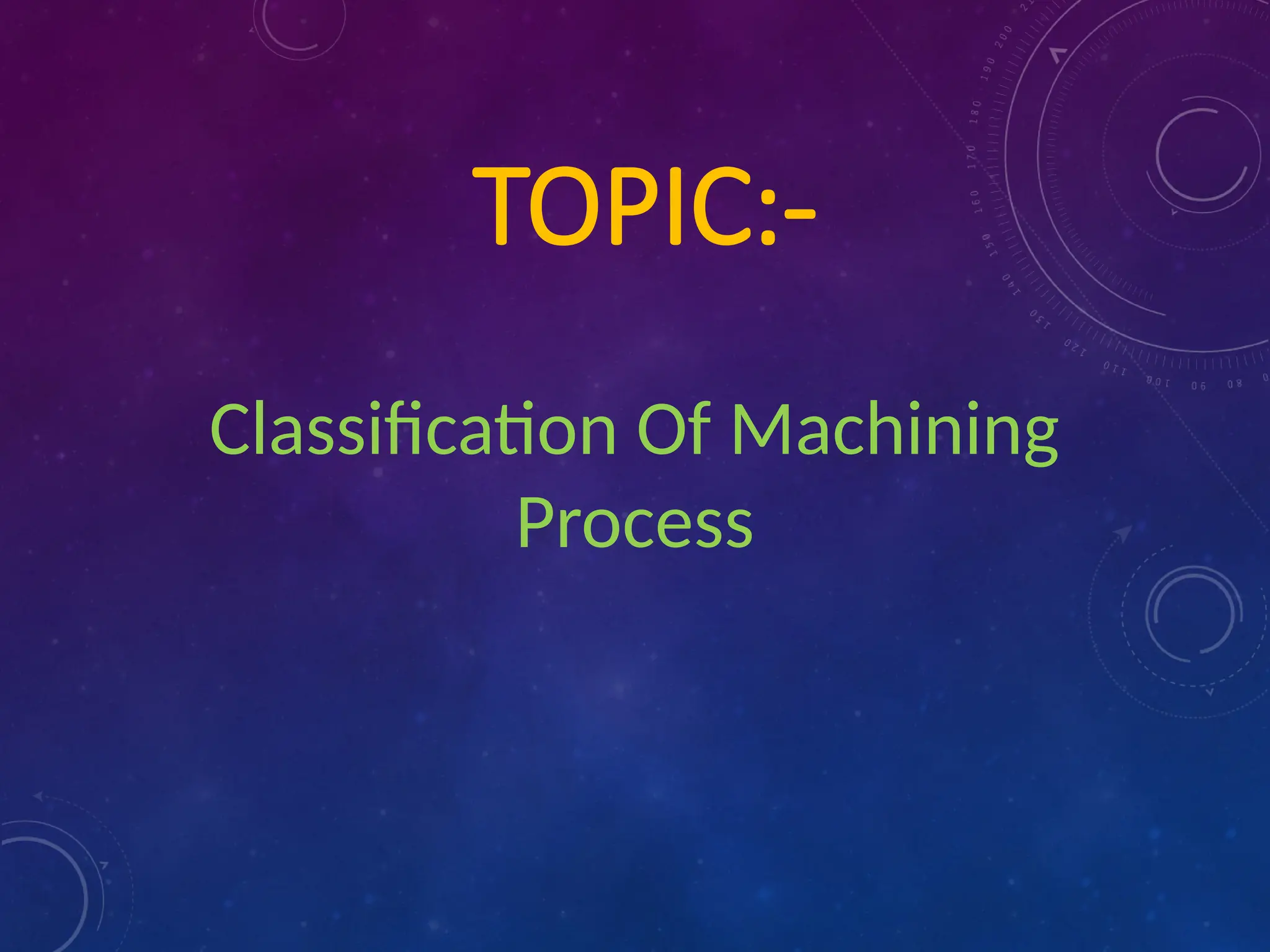 TOPIC:-

Classification Of Machining Process